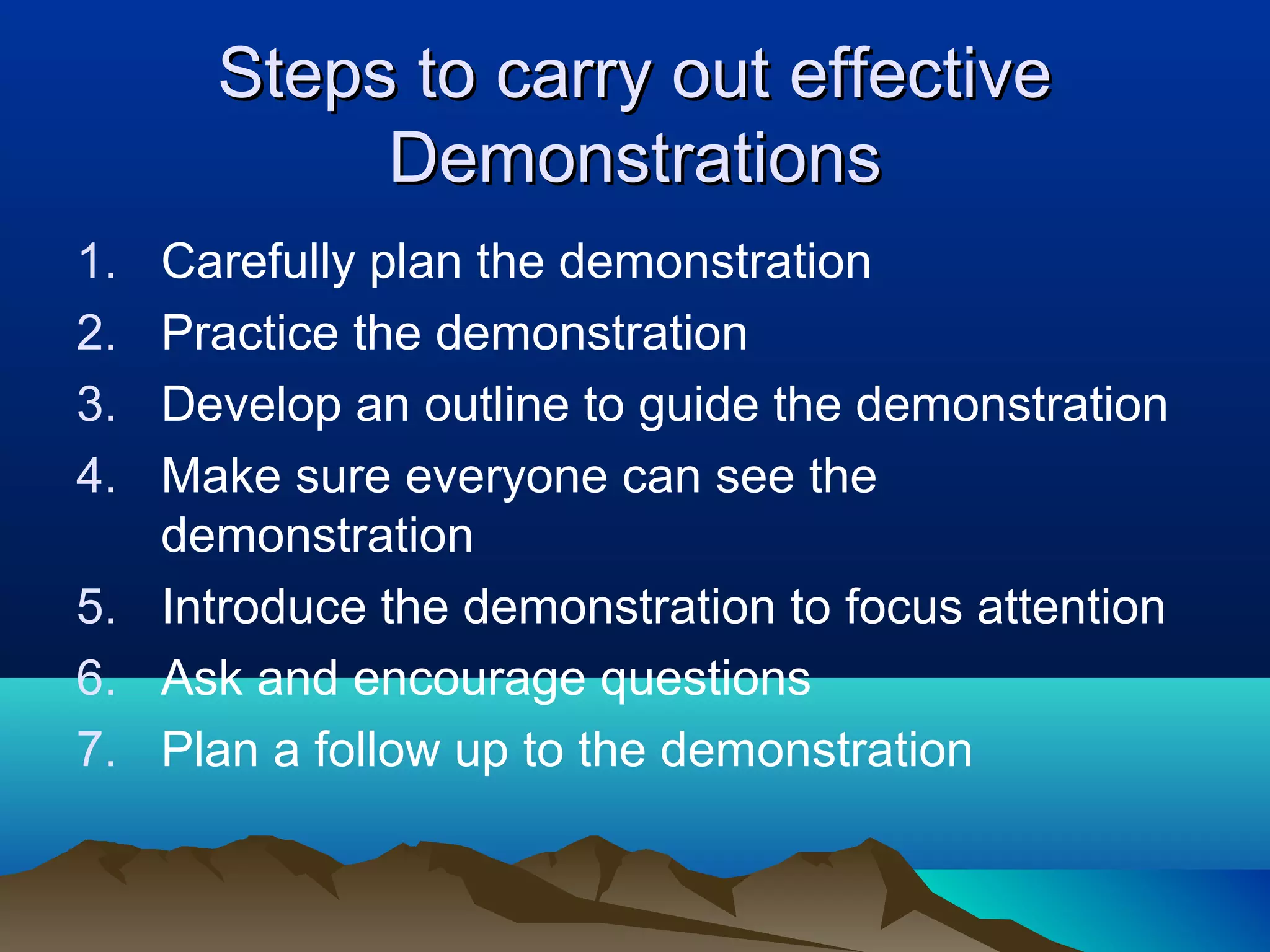 Steps to carry out effective Demonstrations

1. Carefully plan the demonstration
2. Practice the demonstration
3. Develop an outline to guide the demonstration
4. Make sure everyone can see the demonstration
5. Introduce the demonstration to focus attention
6. Ask and encourage questions
7. Plan a follow up to the demonstration